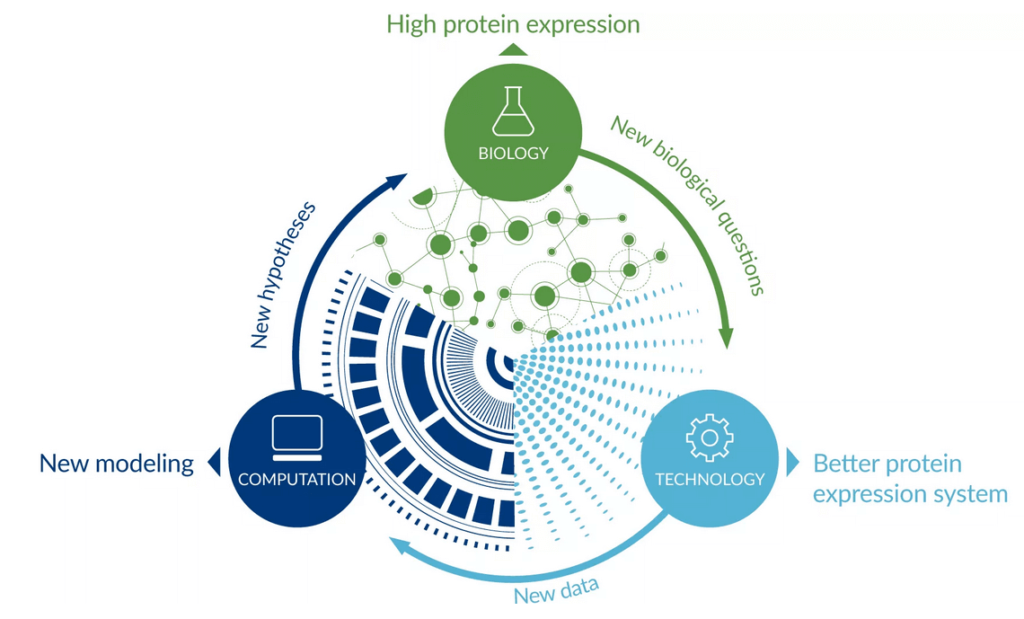 High protein expression

BIOLOGY

New biological questions

TECHNOLOGY

Better protein expression system

New data

COMPUTATION

New modeling

New hypotheses